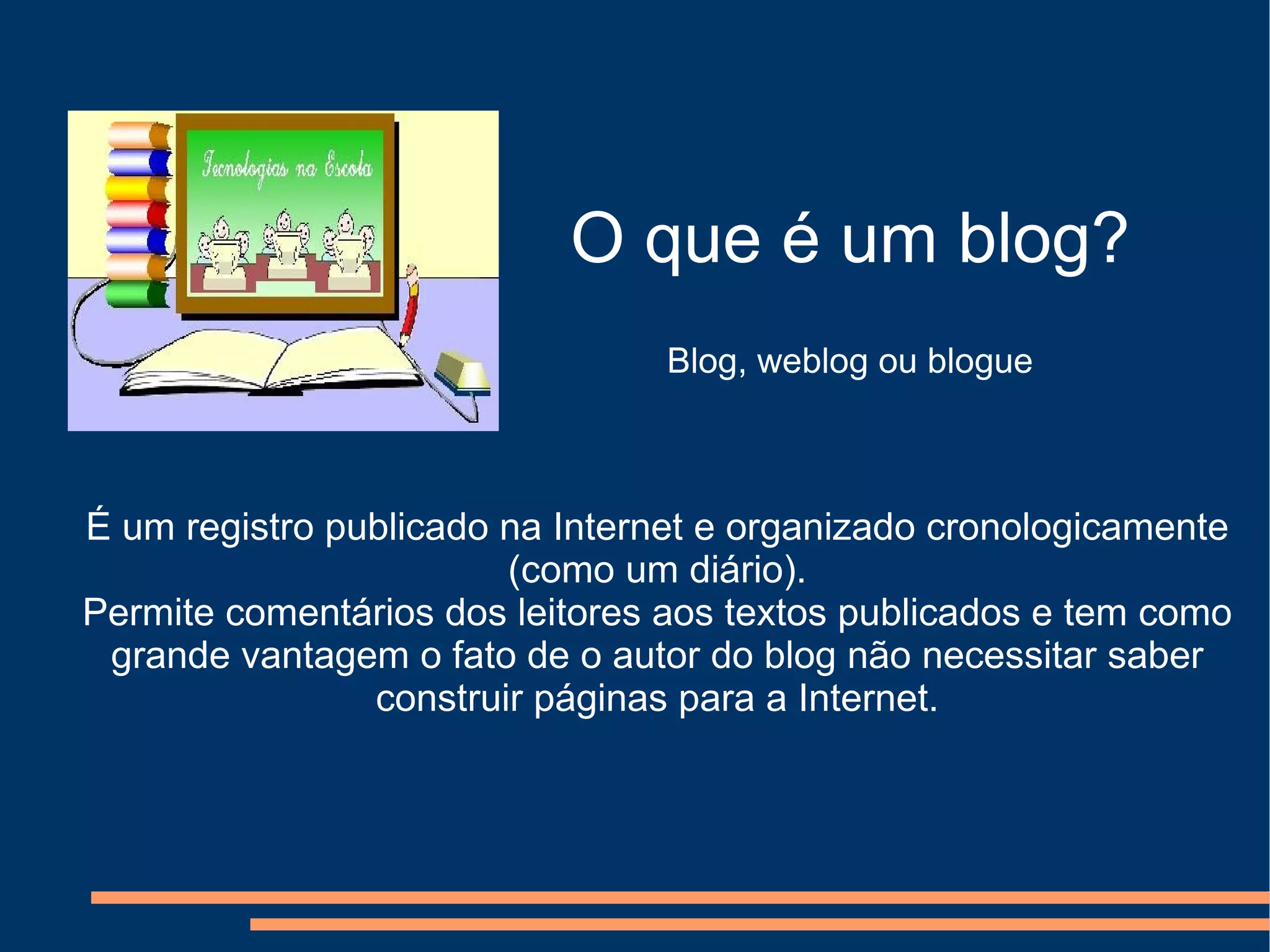 Tecnologias na Escola

O que é um blog?

Blog, weblog ou blogue

É um registro publicado na Internet e organizado cronologicamente (como um diário).
Permite comentários dos leitores aos textos publicados e tem como grande vantagem o fato de o autor do blog não necessitar saber construir páginas para a Internet.